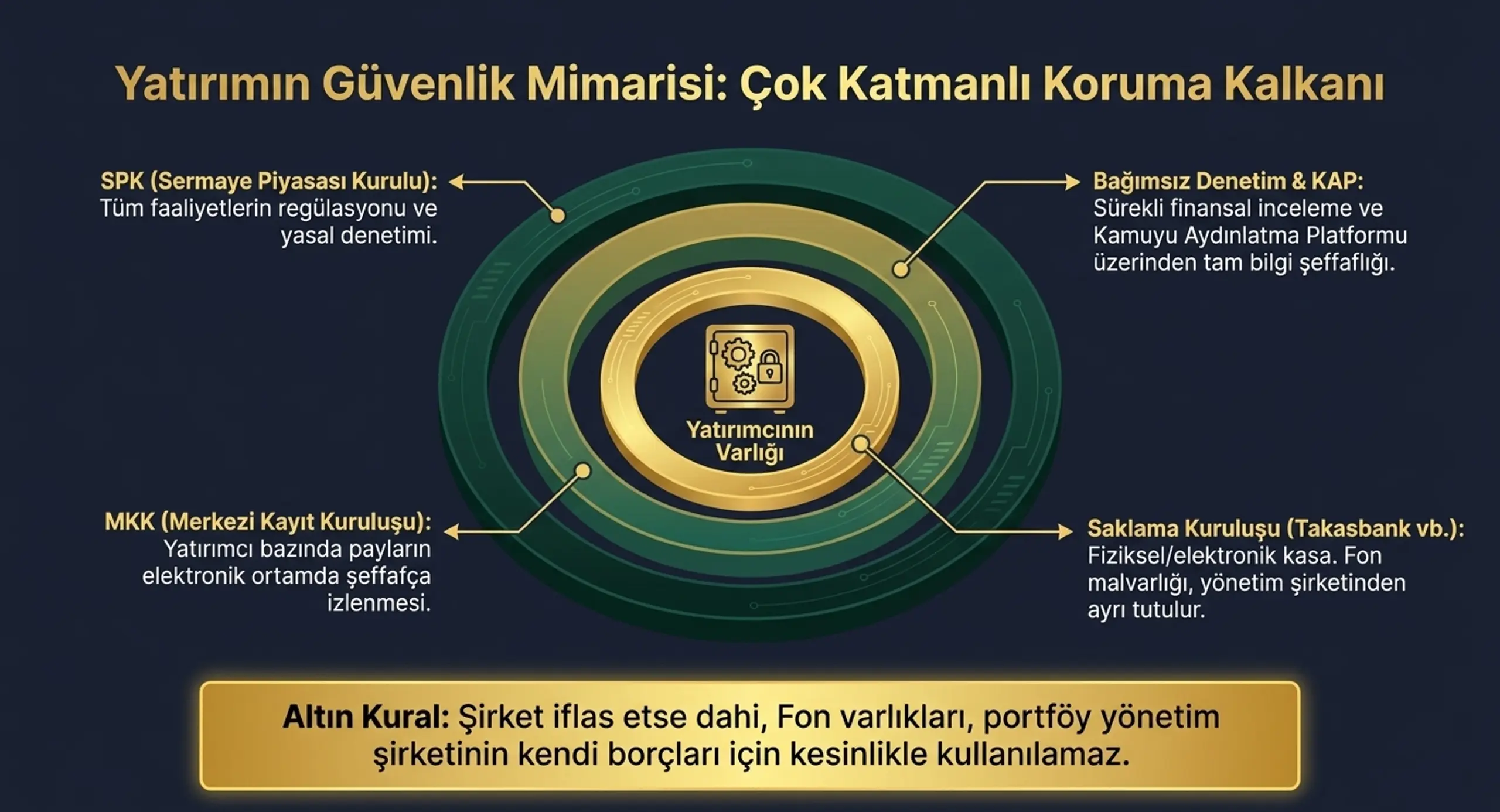 Yatırımın Güvenlik Mimarisi: Çok Katmanlı Koruma Kalkanı

SPK (Sermaye Piyasası Kurulu): Tüm faaliyetlerin regülasyonu ve yasal denetimi.

Bağımsız Denetim & KAP: Sürekli finansal inceleme ve Kamuyu Aydınlatma Platformu üzerinden tam bilgi şeffaflığı.

Yatırımcının Varlığı

MKK (Merkezi Kayıt Kuruluşu): Yatırımcı bazında payların elektronik ortamda şeffafça izlenmesi.

Saklama Kuruluşu (Takasbank vb.): Fiziksel/elektronik kasa. Fon malvarlığı, yönetim şirketinden ayrı tutulur.

Altın Kural: Şirket iflas etse dahi, Fon varlıkları, portföy yönetim şirketinin kendi borçları için kesinlikle kullanılamaz.